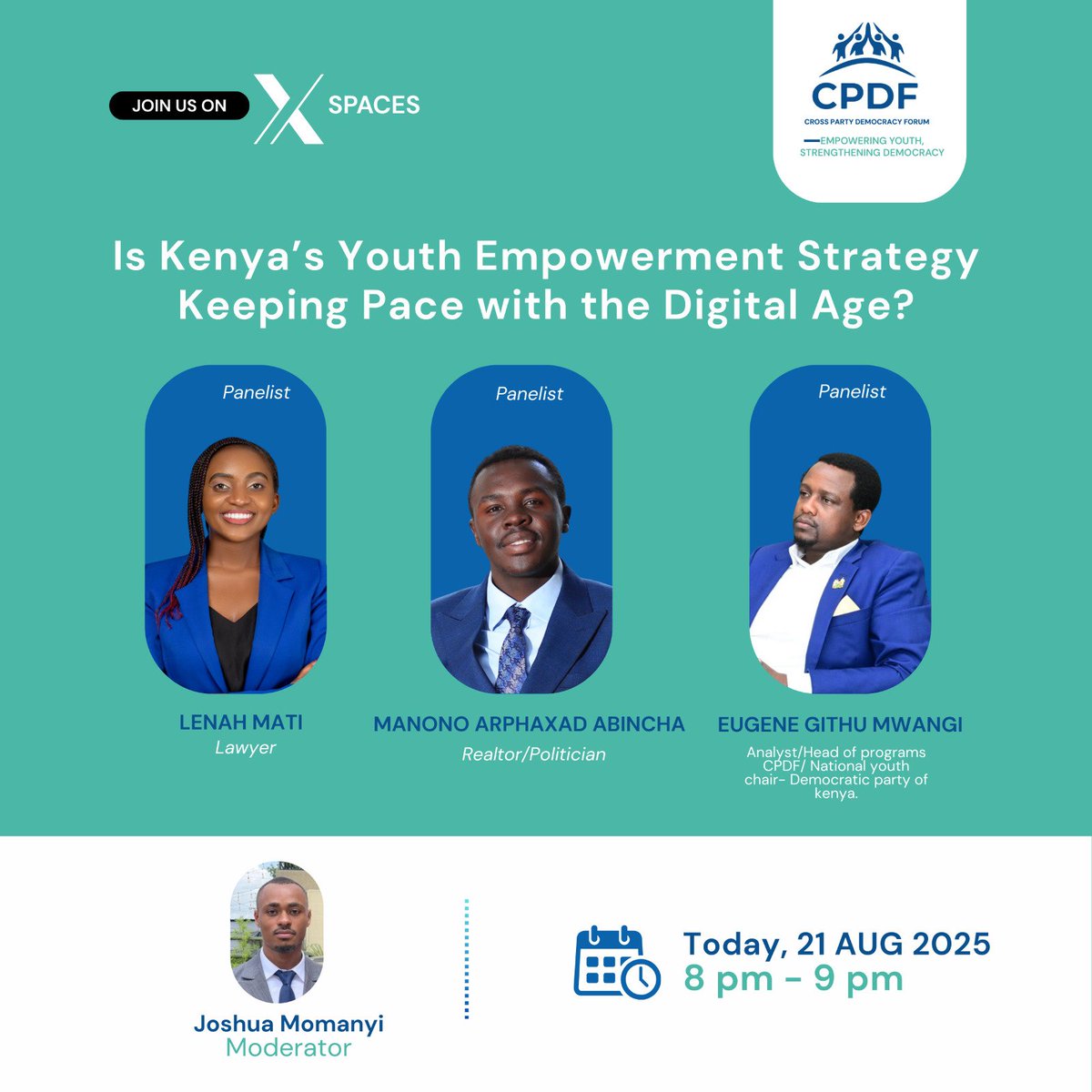 JOIN US ON X SPACES

CPDF
CROSS PARTY DEMOCRACY FORUM
EMPOWERING YOUTH, STRENGTHENING DEMOCRACY

Is Kenya's Youth Empowerment Strategy Keeping Pace with the Digital Age?

Panelist
LENAH MATI
Lawyer

Panelist
MANONO ARPHAXAD ABINCHA
Realtor/Politician

Panelist
EUGENE GITHU MWANGI
Analyst/Head of programs CPDF/ National youth chair- Democratic party of kenya.

Joshua Momanyi
Moderator

Today, 21 AUG 2025
8 pm - 9 pm